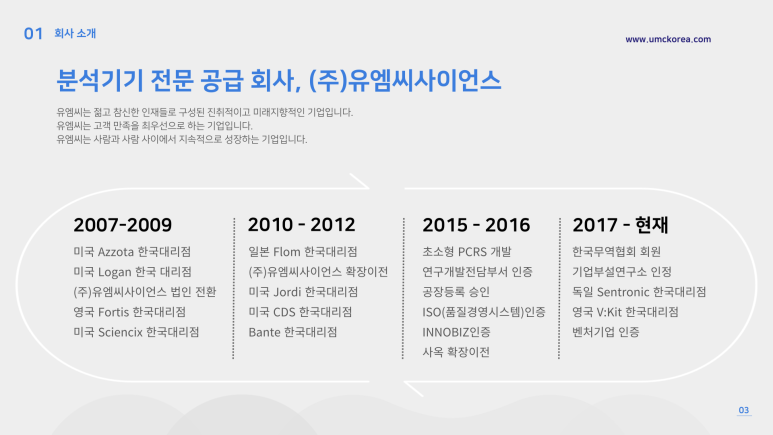 01 회사 소개

www.umckorea.com

분석기기 전문 공급 회사, (주)유엠씨사이언스

유엠씨는 젊고 참신한 인재들로 구성된 진취적이고 미래지향적인 기업입니다.
유엠씨는 고객 만족을 최우선으로 하는 기업입니다.
유엠씨는 사람과 사람 사이에서 지속적으로 성장하는 기업입니다.

2007-2009

미국 Azzota 한국대리점
미국 Logan 한국 대리점
(주)유엠씨사이언스 법인 전환
영국 Fortis 한국대리점
미국 Sciencix 한국대리점

2010 - 2012

일본 Flom 한국대리점
(주)유엠씨사이언스 확장이전
미국 Jordi 한국대리점
미국 CDS 한국대리점
Bante 한국대리점

2015 - 2016

초소형 PCRS 개발
연구개발전담부서 인증
공장등록 승인
ISO(품질경영시스템)인증
INNOBIZ인증
사옥 확장이전

2017 - 현재

한국무역협회 회원
기업부설연구소 인정
독일 Sentronic 한국대리점
영국 V:Kit 한국대리점
벤처기업 인증

03